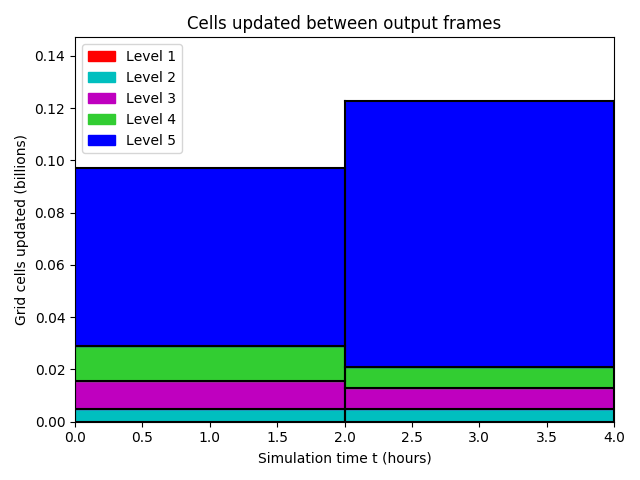 Cells updated between output frames

Level 1
Level 2
Level 3
Level 4
Level 5

Grid cells updated (billions)

0.14
0.12
0.10
0.08
0.06
0.04
0.02
0.00

0.0
0.5
1.0
1.5
2.0
2.5
3.0
3.5
4.0

Simulation time t (hours)